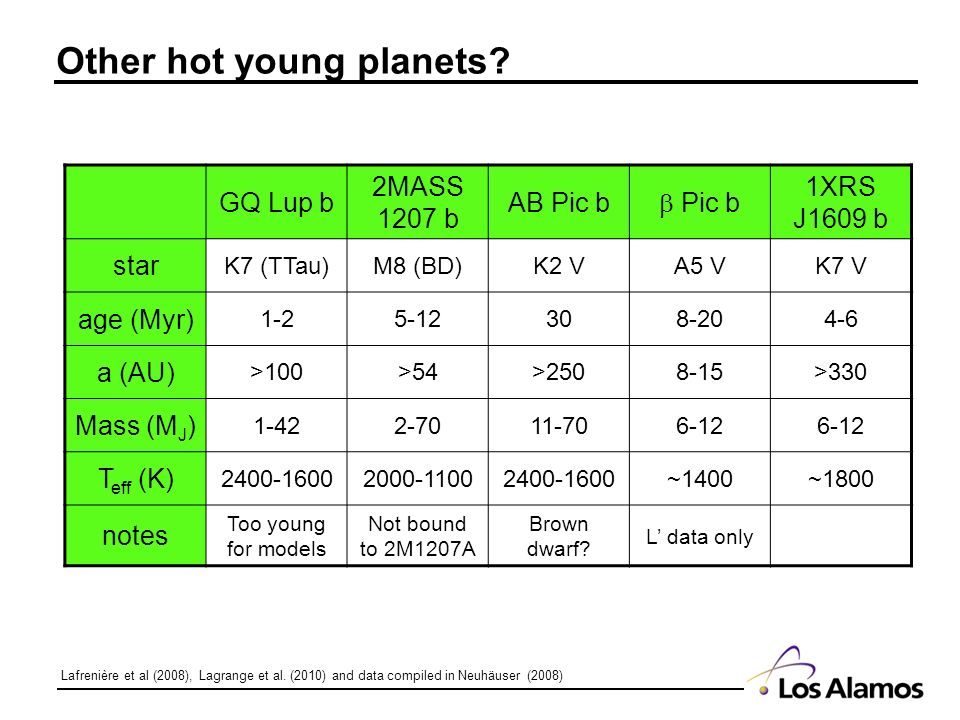 Other hot young planets?

| | GQ Lup b | 2MASS 1207 b | AB Pic b | $\beta$ Pic b | 1XRS J1609 b |
|---|---|---|---|---|---|
| star | K7 (TTau) | M8 (BD) | K2 V | A5 V | K7 V |
| age (Myr) | 1-2 | 5-12 | 30 | 8-20 | 4-6 |
| a (AU) | >100 | >54 | >250 | 8-15 | >330 |
| Mass ($M_J$) | 1-42 | 2-70 | 11-70 | 6-12 | 6-12 |
| $T_{eff}$ (K) | 2400-1600 | 2000-1100 | 2400-1600 | ~1400 | ~1800 |
| notes | Too young for models | Not bound to 2M1207A | Brown dwarf? | L' data only | |

Lafrenière et al (2008), Lagrange et al. (2010) and data compiled in Neuhäuser (2008)

Los Alamos